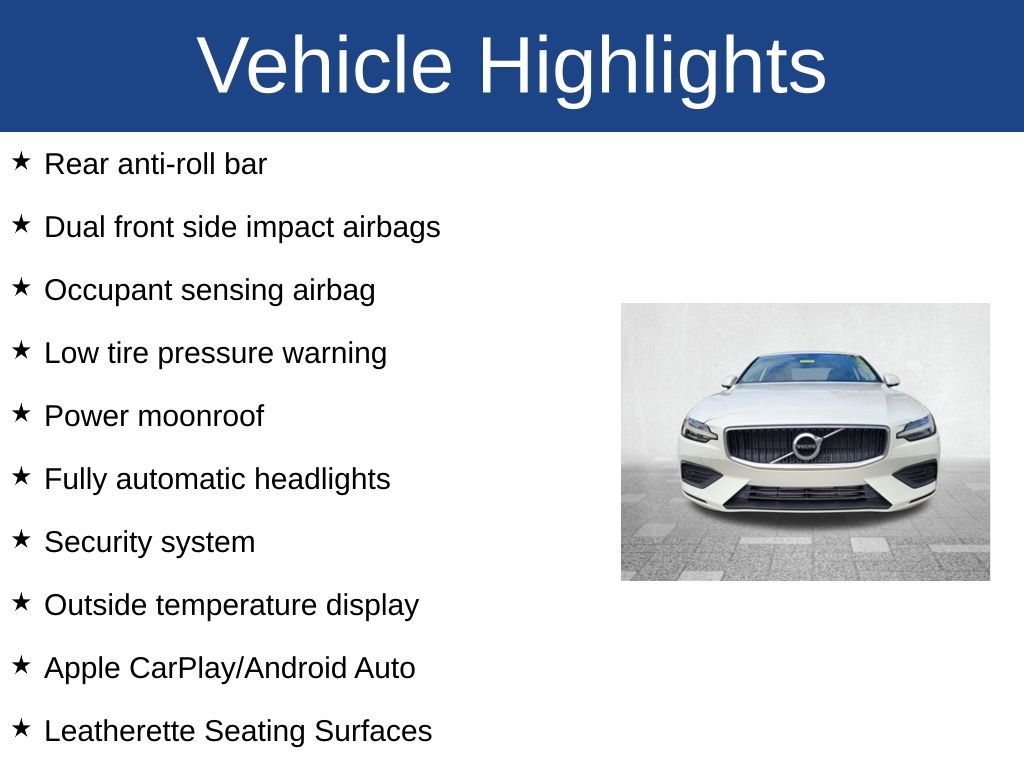 Vehicle Highlights

★ Rear anti-roll bar

★ Dual front side impact airbags

★ Occupant sensing airbag

★ Low tire pressure warning

★ Power moonroof

★ Fully automatic headlights

★ Security system

★ Outside temperature display

★ Apple CarPlay/Android Auto

★ Leatherette Seating Surfaces

VOLVO